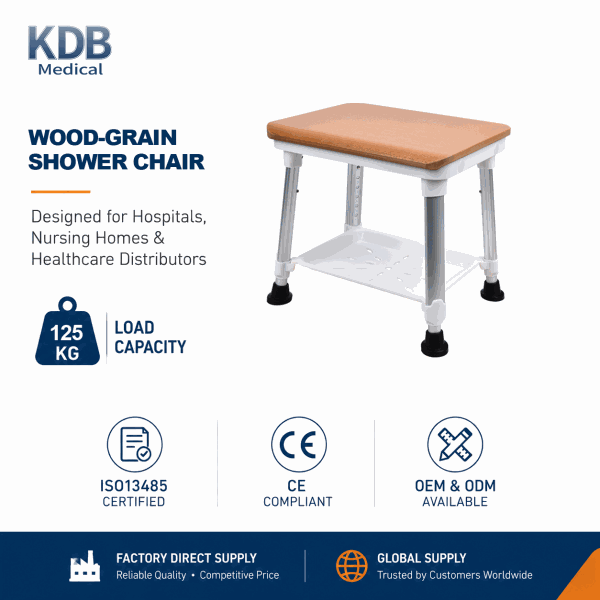 KDB
Medical

WOOD-GRAIN SHOWER CHAIR

Designed for Hospitals, Nursing Homes & Healthcare Distributors

125 KG

LOAD CAPACITY

ISO13485
CERTIFIED

CE

CE
COMPLIANT

OEM & ODM
AVAILABLE

FACTORY DIRECT SUPPLY
Reliable Quality • Competitive Price

GLOBAL SUPPLY
Trusted by Customers Worldwide